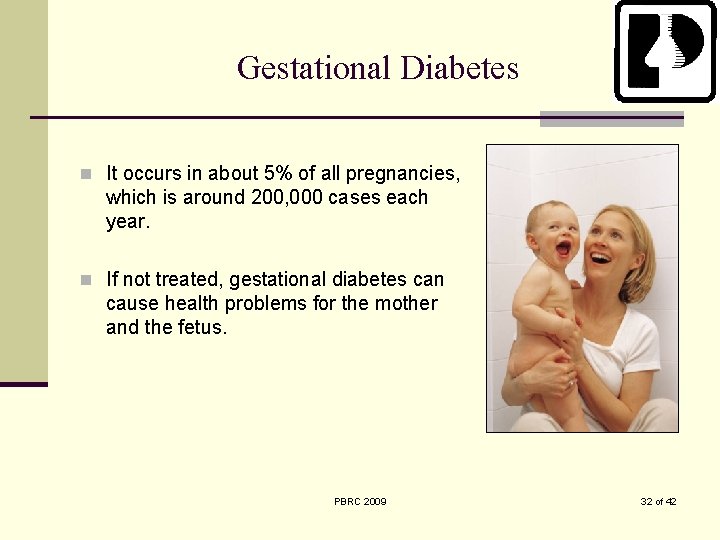 Gestational Diabetes

It occurs in about 5% of all pregnancies, which is around 200,000 cases each year.

If not treated, gestational diabetes can cause health problems for the mother and the fetus.

PBRC 2009

32 of 42